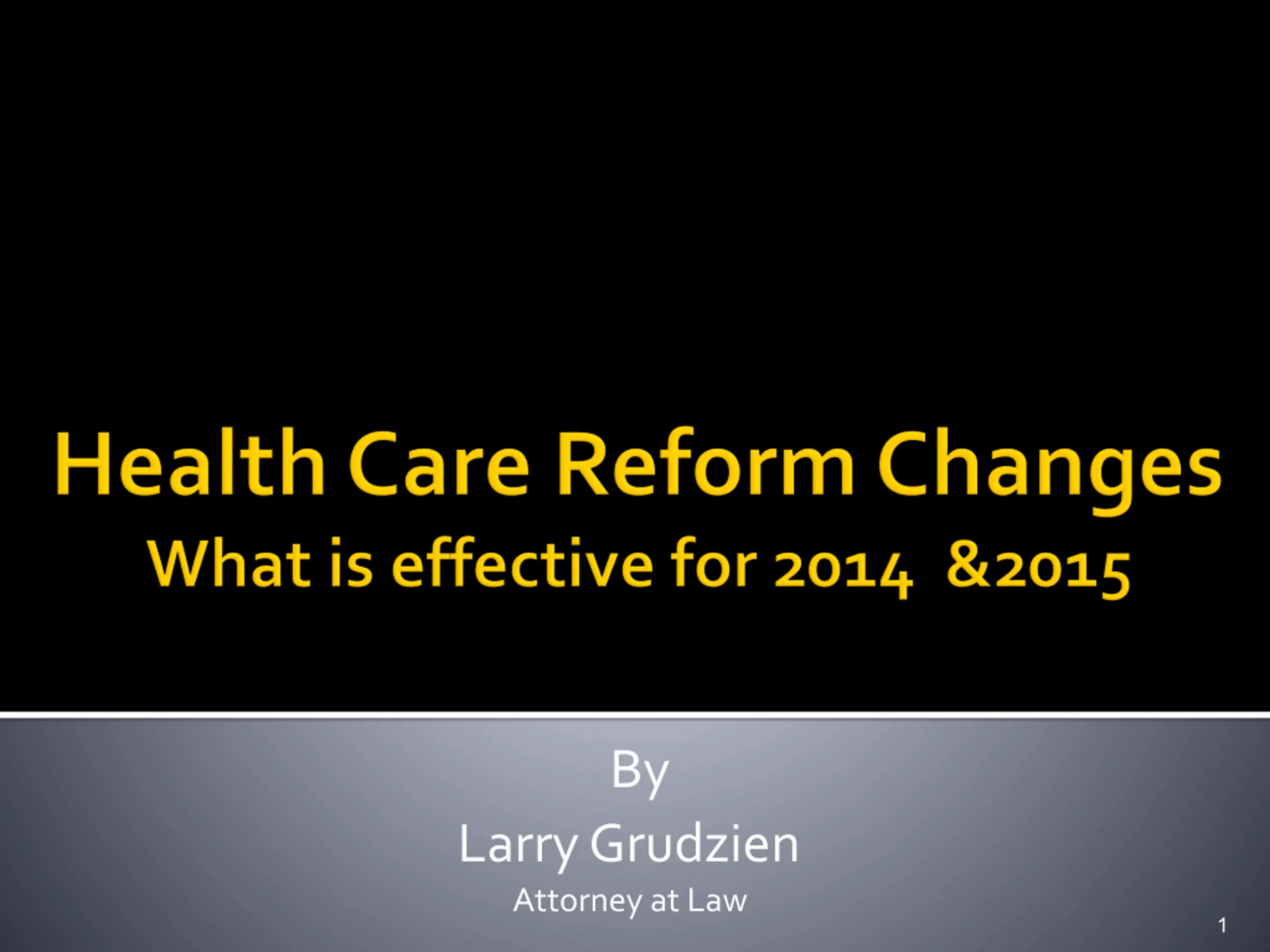 Health Care Reform Changes
What is effective for 2014 &2015

By
Larry Grudzien
Attorney at Law

1